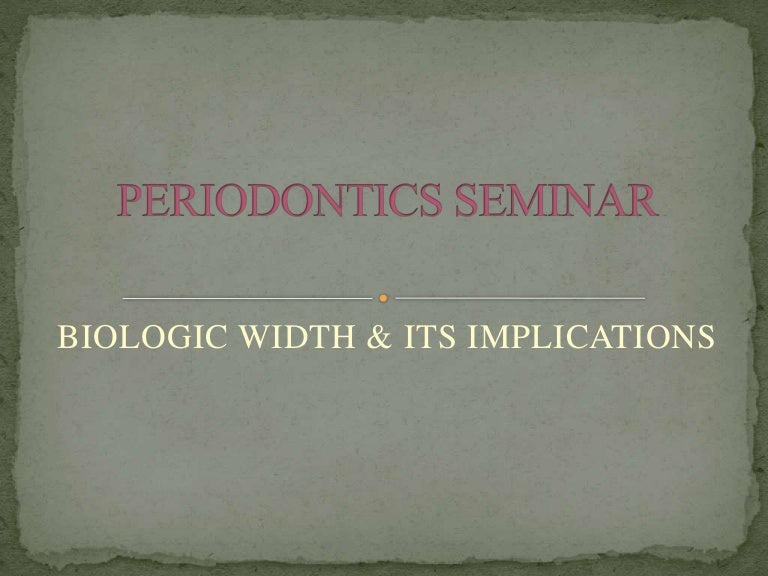 PERIODONTICS SEMINAR

BIOLOGIC WIDTH & ITS IMPLICATIONS